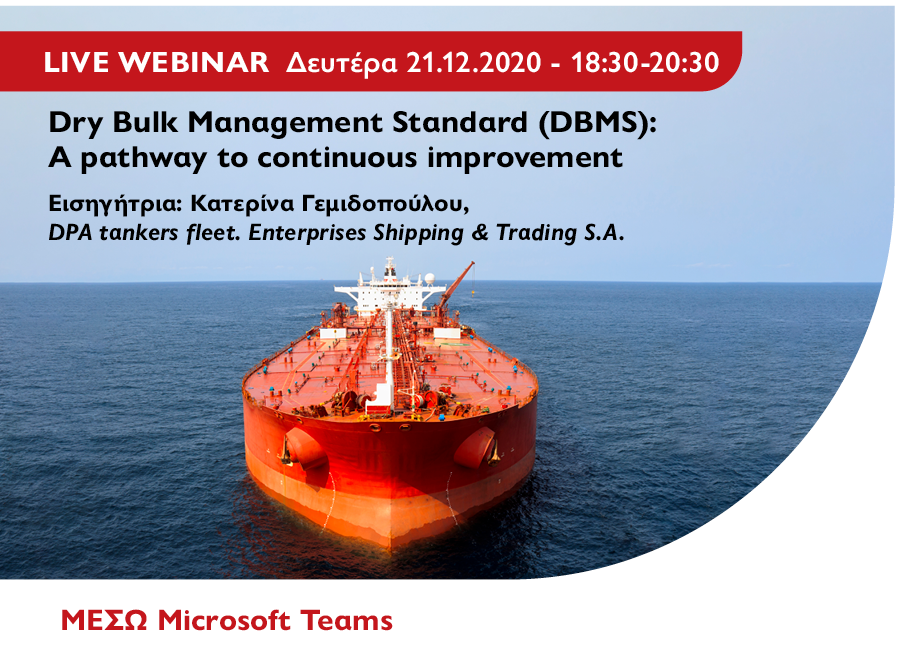 LIVE WEBINAR Δευτέρα 21.12.2020 - 18:30-20:30

Dry Bulk Management Standard (DBMS): A pathway to continuous improvement

Εισηγήτρια: Κατερίνα Γεμιδοπούλου, DPA tankers fleet. Enterprises Shipping & Trading S.A.

ΜΕΣΩ Microsoft Teams